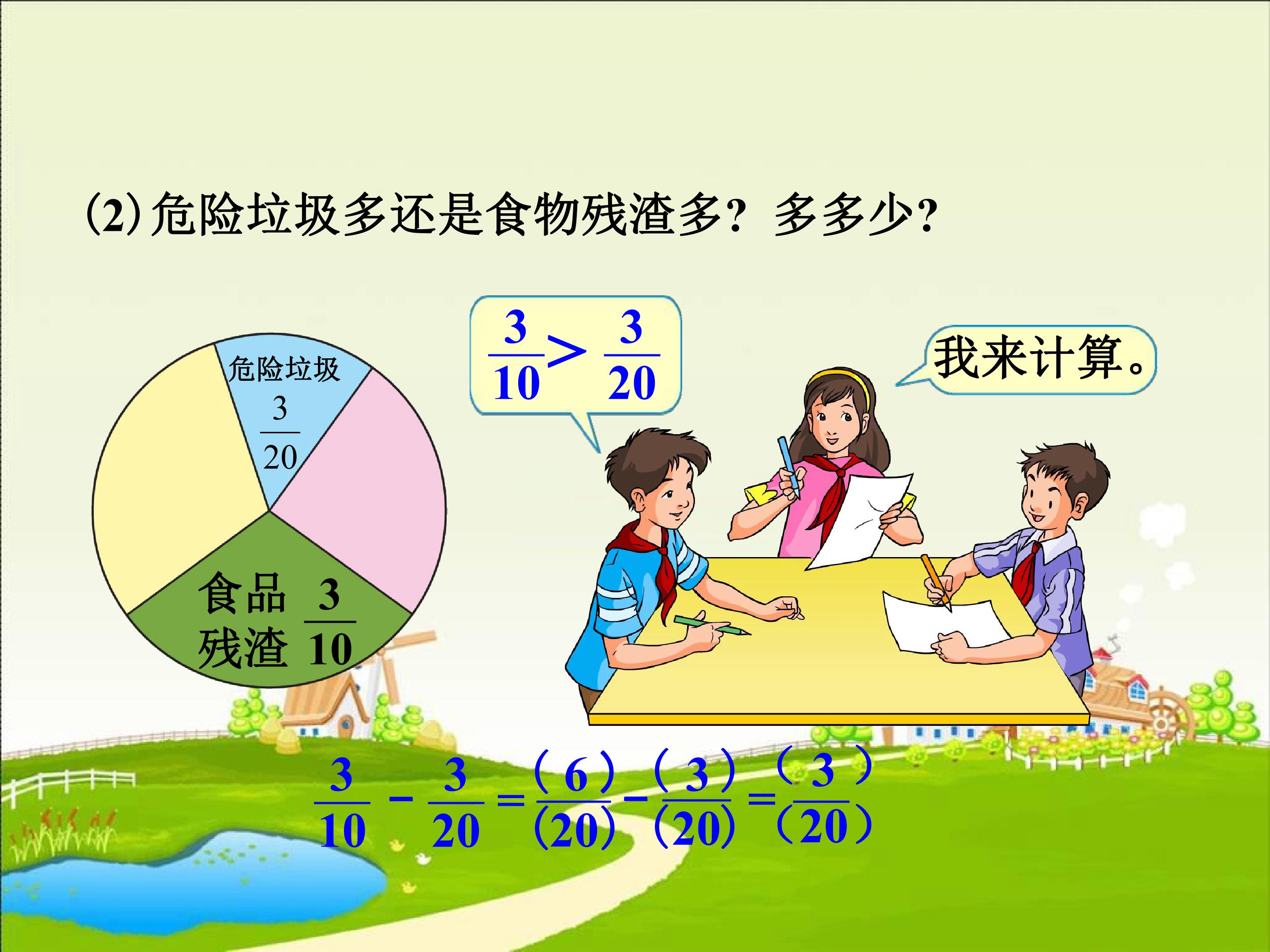 (2)危险垃圾多还是食物残渣多？多多少？

危险垃圾
$\frac{3}{20}$

食品残渣 $\frac{3}{10}$

$\frac{3}{10}>\frac{3}{20}$

我来计算。

$\frac{3}{10}-\frac{3}{20}=\frac{(6)}{(20)}-\frac{(3)}{(20)}=\frac{(3)}{(20)}$